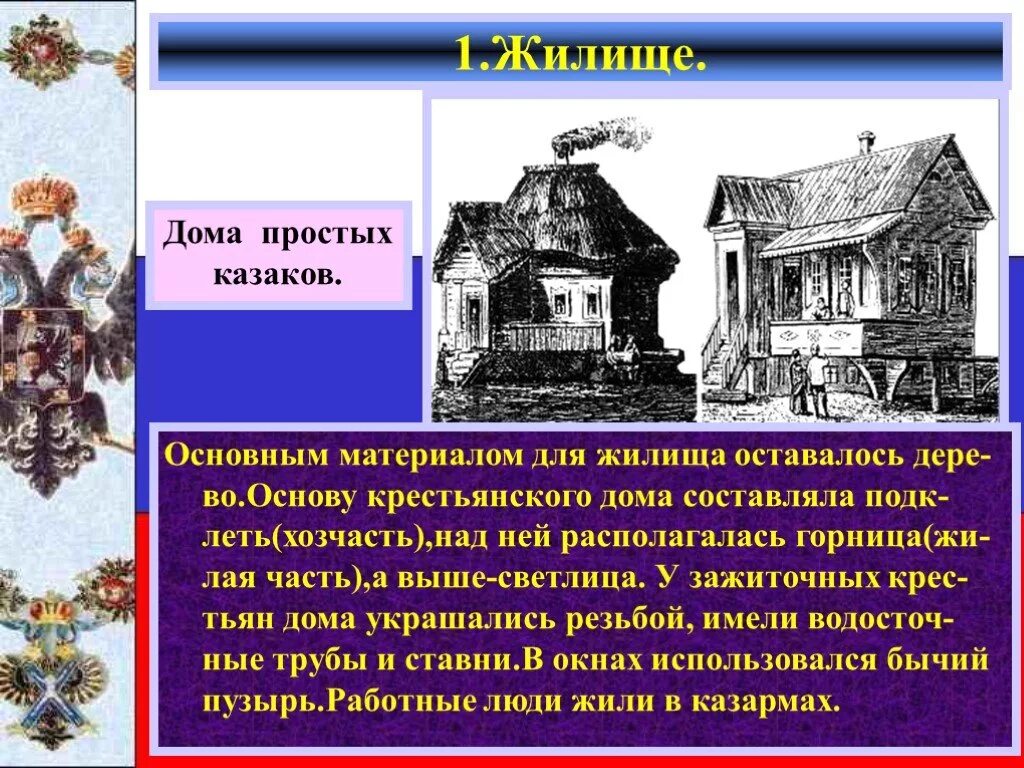 1.Жилище.

Дома простых казаков.

Основным материалом для жилища оставалось дерево.Основу крестьянского дома составляла подклеть(хозчасть),над ней располагалась горница(жилая часть),а выше-светлица. У зажиточных крестьян дома украшались резьбой, имели водосточные трубы и ставни.В окнах использовался бычий пузырь.Работные люди жили в казармах.